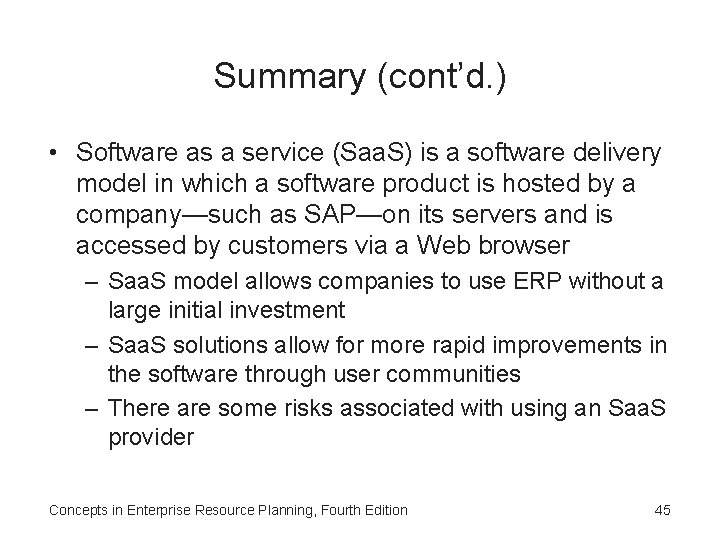 Summary (cont'd.)

• Software as a service (SaaS) is a software delivery model in which a software product is hosted by a company—such as SAP—on its servers and is accessed by customers via a Web browser
– SaaS model allows companies to use ERP without a large initial investment
– SaaS solutions allow for more rapid improvements in the software through user communities
– There are some risks associated with using an SaaS provider

Concepts in Enterprise Resource Planning, Fourth Edition

45